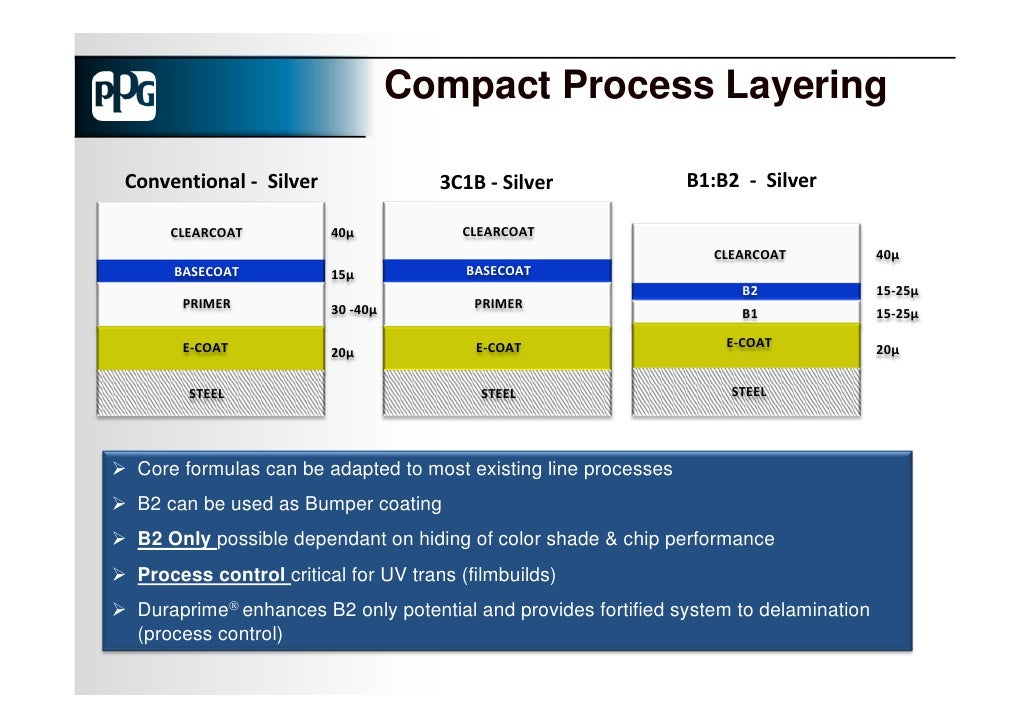 PPG

Compact Process Layering

Conventional - Silver

CLEARCOAT 40μ
BASECOAT 15μ
PRIMER 30 -40μ
E-COAT 20μ
STEEL

3C1B - Silver

CLEARCOAT
BASECOAT
PRIMER
E-COAT
STEEL

B1:B2 - Silver

CLEARCOAT 40μ
B2 15-25μ
B1 15-25μ
E-COAT 20μ
STEEL

➢ Core formulas can be adapted to most existing line processes
➢ B2 can be used as Bumper coating
➢ B2 Only possible dependant on hiding of color shade & chip performance
➢ Process control critical for UV trans (filmbuilds)
➢ Duraprime® enhances B2 only potential and provides fortified system to delamination (process control)